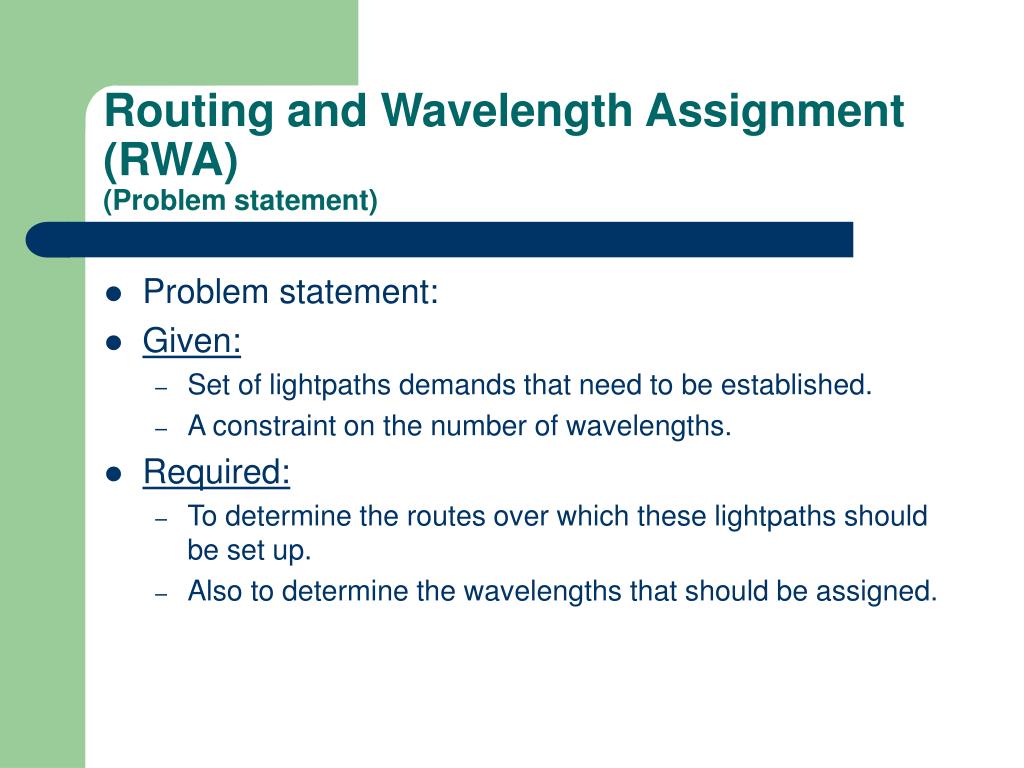 Routing and Wavelength Assignment (RWA)
(Problem statement)

- Problem statement:
- Given:
  – Set of lightpaths demands that need to be established.
  – A constraint on the number of wavelengths.
- Required:
  – To determine the routes over which these lightpaths should be set up.
  – Also to determine the wavelengths that should be assigned.